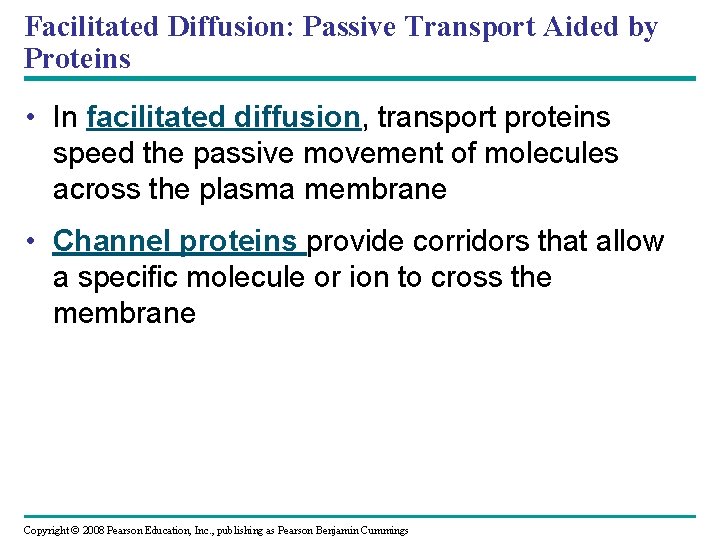 Facilitated Diffusion: Passive Transport Aided by Proteins

• In facilitated diffusion, transport proteins speed the passive movement of molecules across the plasma membrane

• Channel proteins provide corridors that allow a specific molecule or ion to cross the membrane

Copyright © 2008 Pearson Education, Inc., publishing as Pearson Benjamin Cummings